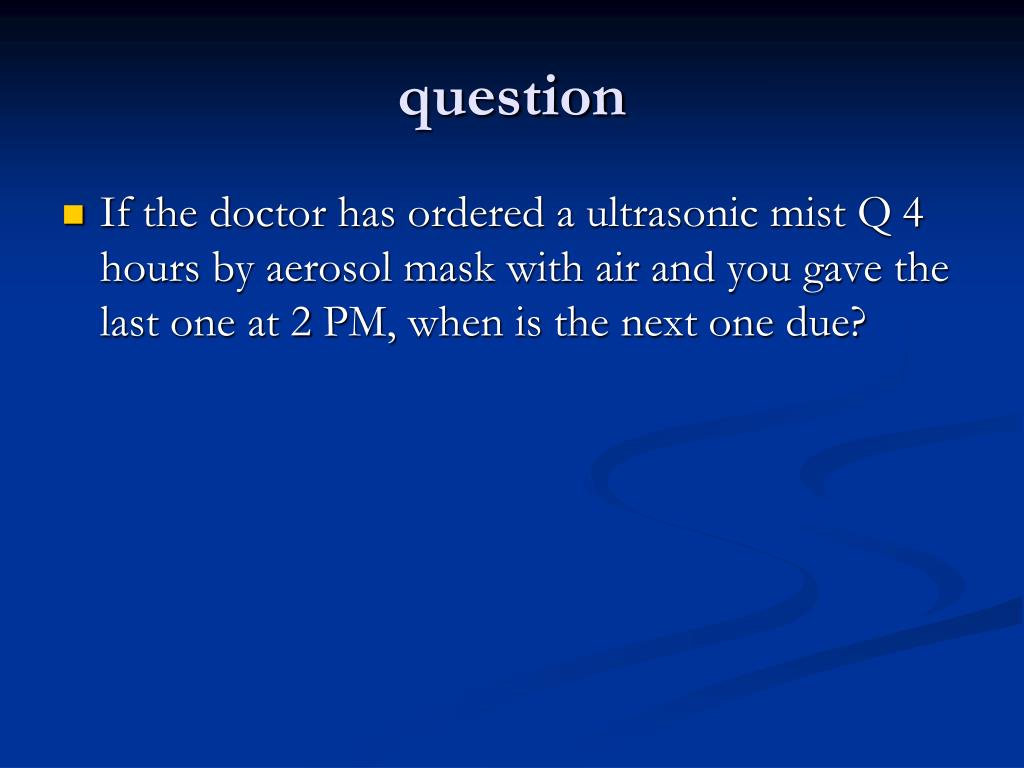 question

If the doctor has ordered a ultrasonic mist Q 4 hours by aerosol mask with air and you gave the last one at 2 PM, when is the next one due?